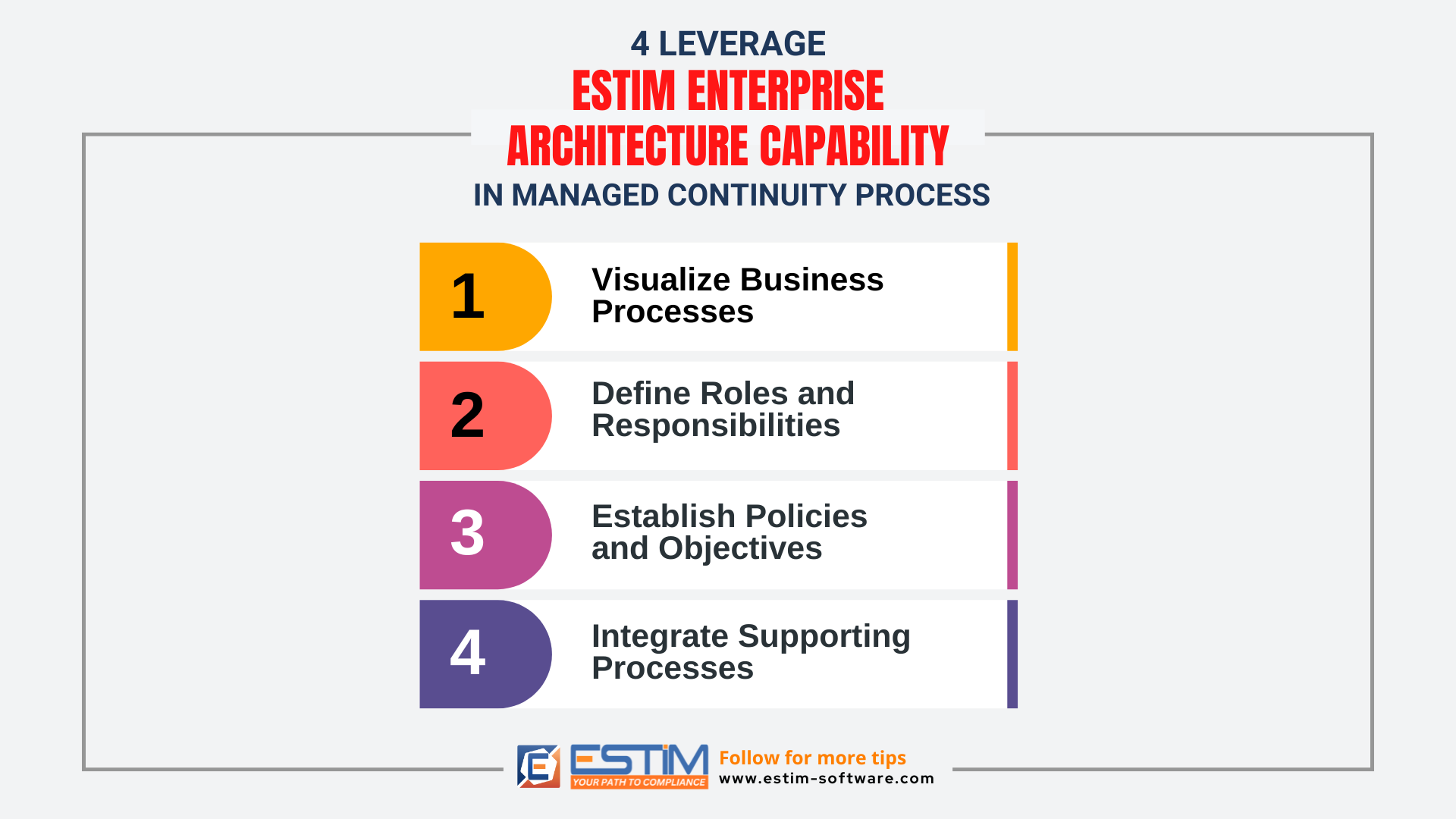 4 LEVERAGE
ESTIM ENTERPRISE ARCHITECTURE CAPABILITY
IN MANAGED CONTINUITY PROCESS

1 Visualize Business Processes

2 Define Roles and Responsibilities

3 Establish Policies and Objectives

4 Integrate Supporting Processes

ESTIM
YOUR PATH TO COMPLIANCE
Follow for more tips
www.estim-software.com